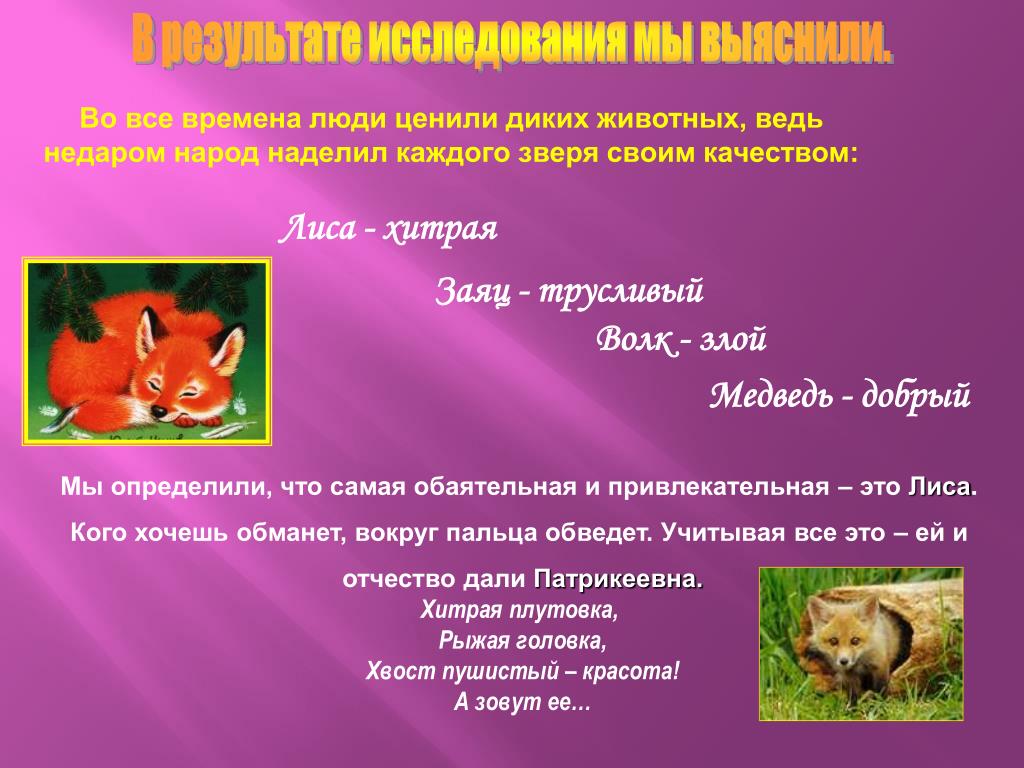 В результате исследования мы выяснили.

Во все времена люди ценили диких животных, ведь недаром народ наделил каждого зверя своим качеством:

Лиса - хитрая

Заяц - трусливый

Волк - злой

Медведь - добрый

Мы определили, что самая обаятельная и привлекательная – это Лиса.

Кого хочешь обманет, вокруг пальца обведет. Учитывая все это – ей и отчество дали Патрикеевна.

Хитрая плутовка,
Рыжая головка,
Хвост пушистый – красота!
А зовут ее…